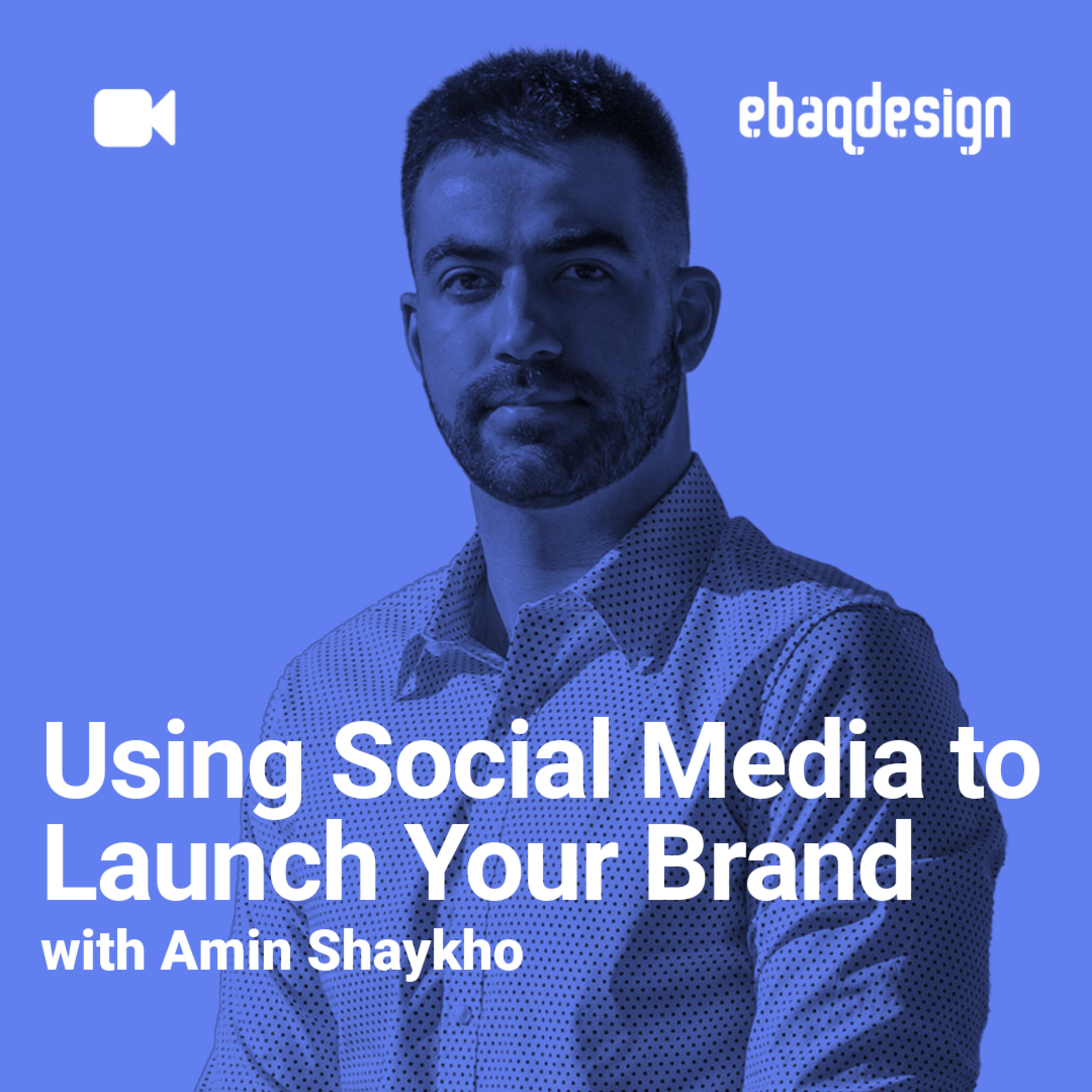 ebaqdesign

Using Social Media to Launch Your Brand
with Amin Shaykho